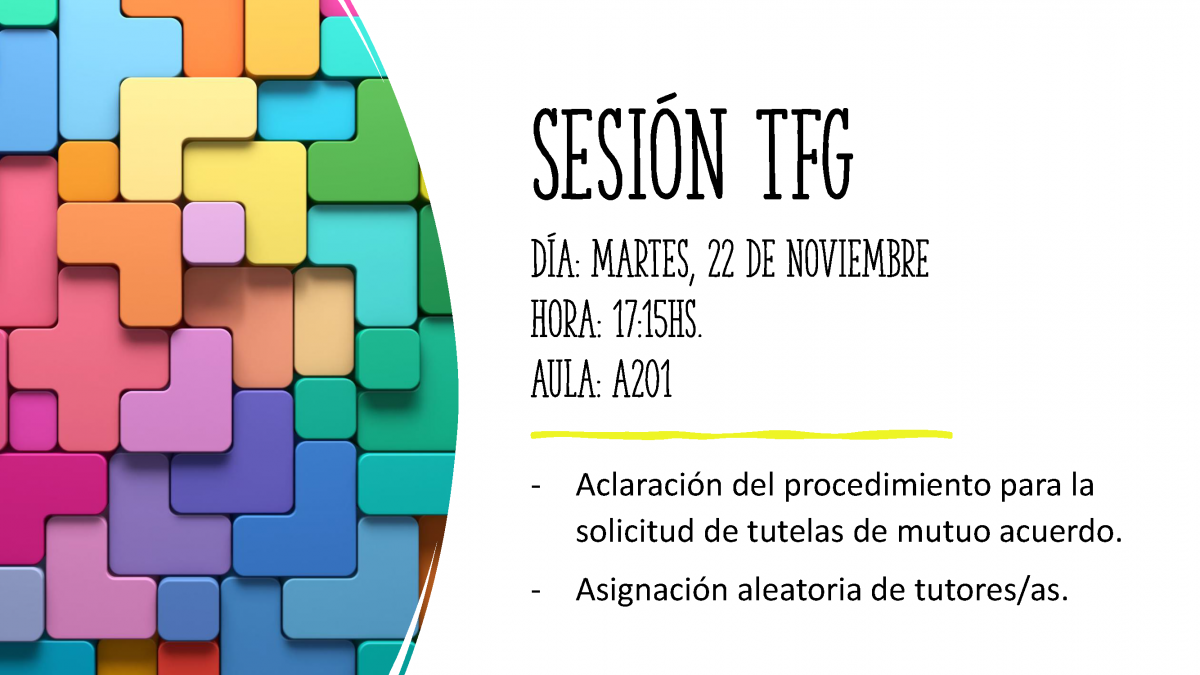 SESIÓN TFG

DÍA: MARTES, 22 DE NOVIEMBRE
HORA: 17:15HS.
AULA: A201

- Aclaración del procedimiento para la solicitud de tutelas de mutuo acuerdo.
- Asignación aleatoria de tutores/as.